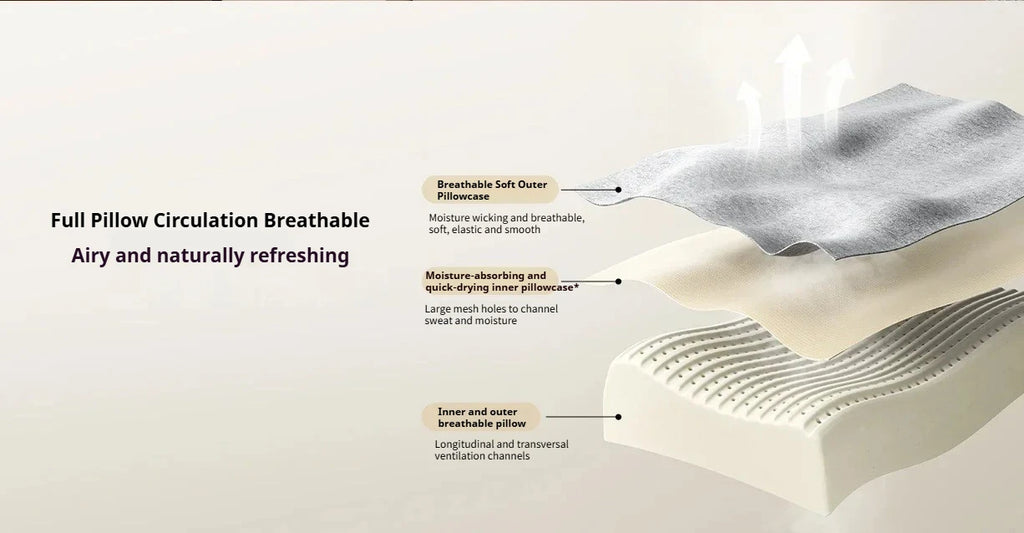 Full Pillow Circulation Breathable

Airy and naturally refreshing

Breathable Soft Outer Pillowcase

Moisture wicking and breathable, soft, elastic and smooth

Moisture-absorbing and quick-drying inner pillowcase*

Large mesh holes to channel sweat and moisture

Inner and outer breathable pillow

Longitudinal and transversal ventilation channels